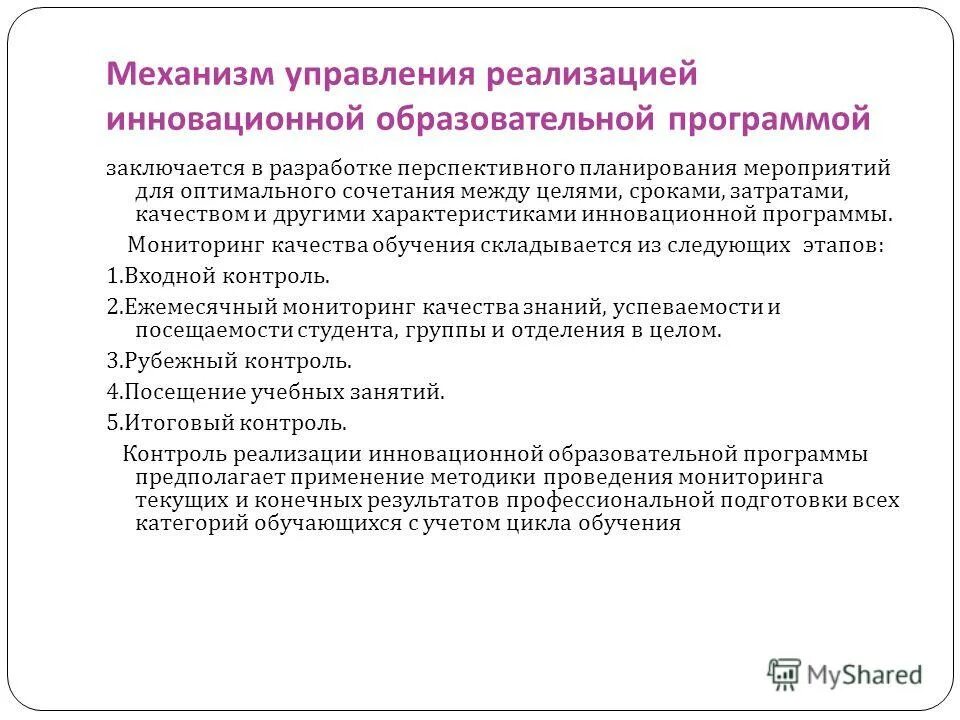 Механизм управления реализацией инновационной образовательной программой

заключается в разработке перспективного планирования мероприятий для оптимального сочетания между целями, сроками, затратами, качеством и другими характеристиками инновационной программы.

Мониторинг качества обучения складывается из следующих этапов:

1.Входной контроль.

2.Ежемесячный мониторинг качества знаний, успеваемости и посещаемости студента, группы и отделения в целом.

3.Рубежный контроль.

4.Посещение учебных занятий.

5.Итоговый контроль.

Контроль реализации инновационной образовательной программы предполагает применение методики проведения мониторинга текущих и конечных результатов профессиональной подготовки всех категорий обучающихся с учетом цикла обучения

MyShared